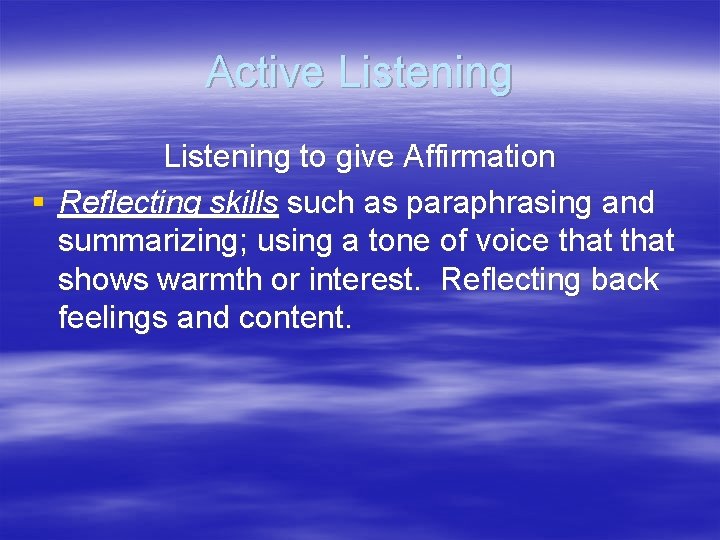 Active Listening

Listening to give Affirmation

▪ Reflecting skills such as paraphrasing and summarizing; using a tone of voice that that shows warmth or interest. Reflecting back feelings and content.